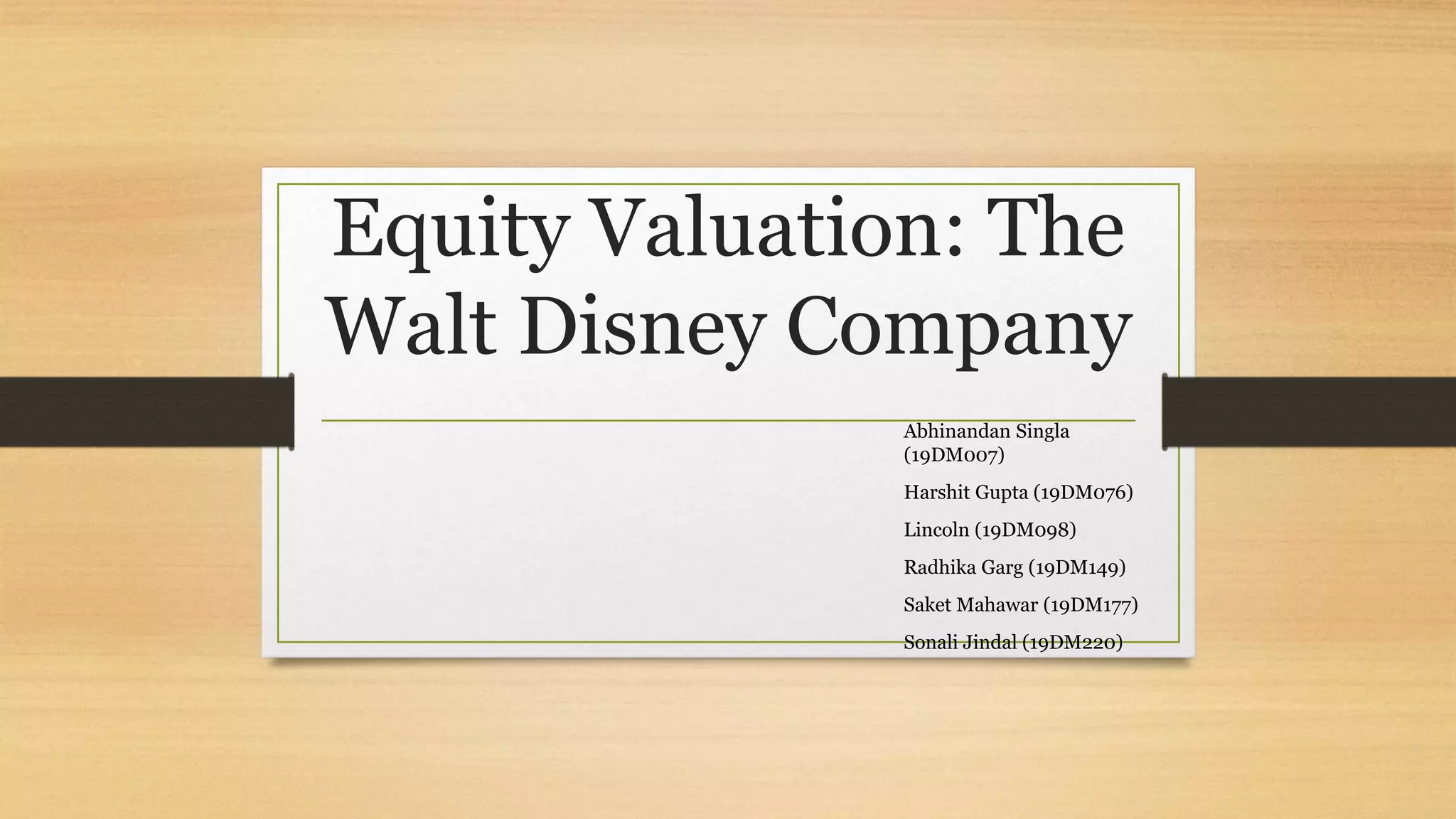 Equity Valuation: The Walt Disney Company

Abhinandan Singla (19DM007)

Harshit Gupta (19DM076)

Lincoln (19DM098)

Radhika Garg (19DM149)

Saket Mahawar (19DM177)

Sonali Jindal (19DM220)